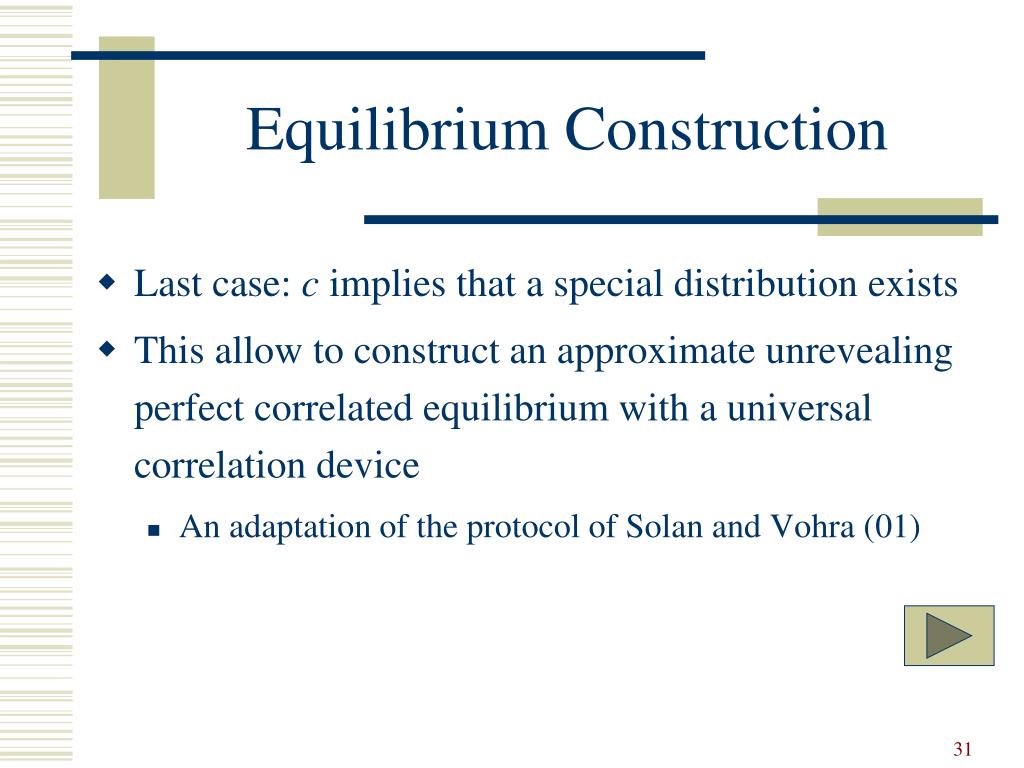 Equilibrium Construction

Last case: $c$ implies that a special distribution exists

This allow to construct an approximate unrevealing perfect correlated equilibrium with a universal correlation device

An adaptation of the protocol of Solan and Vohra (01)

31